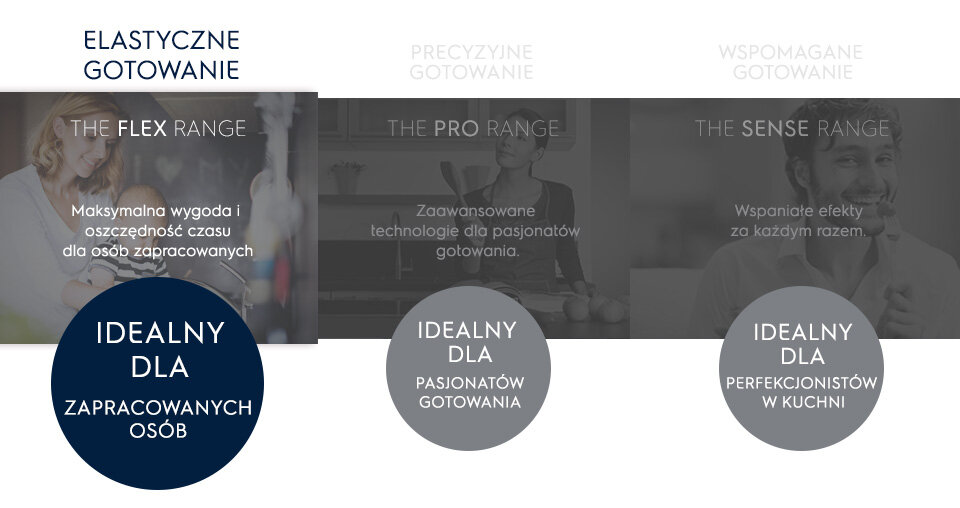 ELASTYCZNE GOTOWANIE

THE FLEX RANGE

Maksymalna wygoda i oszczędność czasu dla osób zapracowanych

IDEALNY DLA

ZAPRACOWANYCH OSÓB

PRECYZYJNE GOTOWANIE

THE PRO RANGE

Zaawansowane technologie dla pasjonatów gotowania.

IDEALNY DLA

PASJONATÓW GOTOWANIA

WSPOMAGANE GOTOWANIE

THE SENSE RANGE

Wspaniałe efekty za każdym razem.

IDEALNY DLA

PERFEKCJONISTÓW W KUCHNI